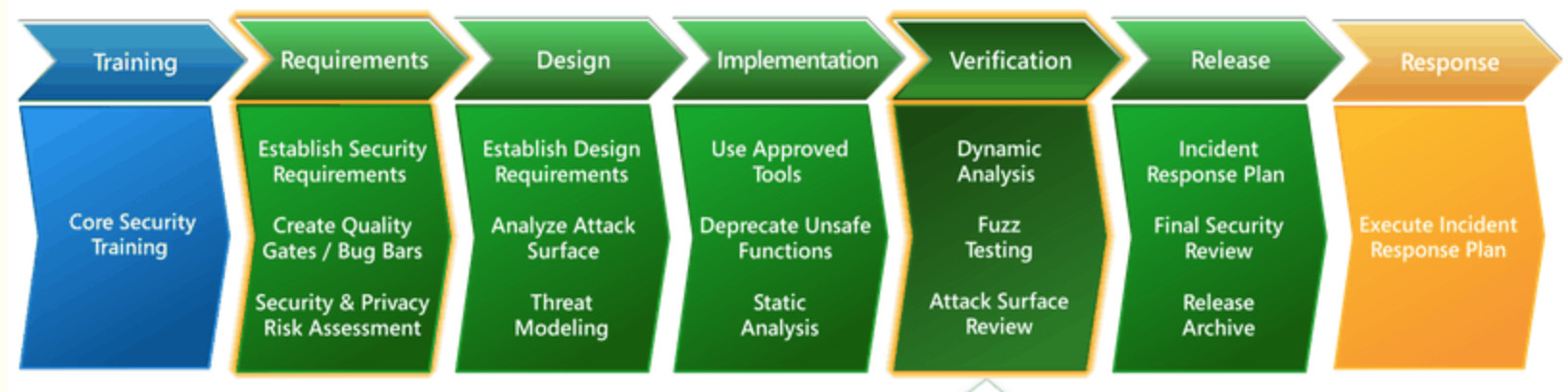 Training

Core Security Training

Requirements

Establish Security Requirements

Create Quality Gates / Bug Bars

Security & Privacy Risk Assessment

Design

Establish Design Requirements

Analyze Attack Surface

Threat Modeling

Implementation

Use Approved Tools

Deprecate Unsafe Functions

Static Analysis

Verification

Dynamic Analysis

Fuzz Testing

Attack Surface Review

Release

Incident Response Plan

Final Security Review

Release Archive

Response

Execute Incident Response Plan